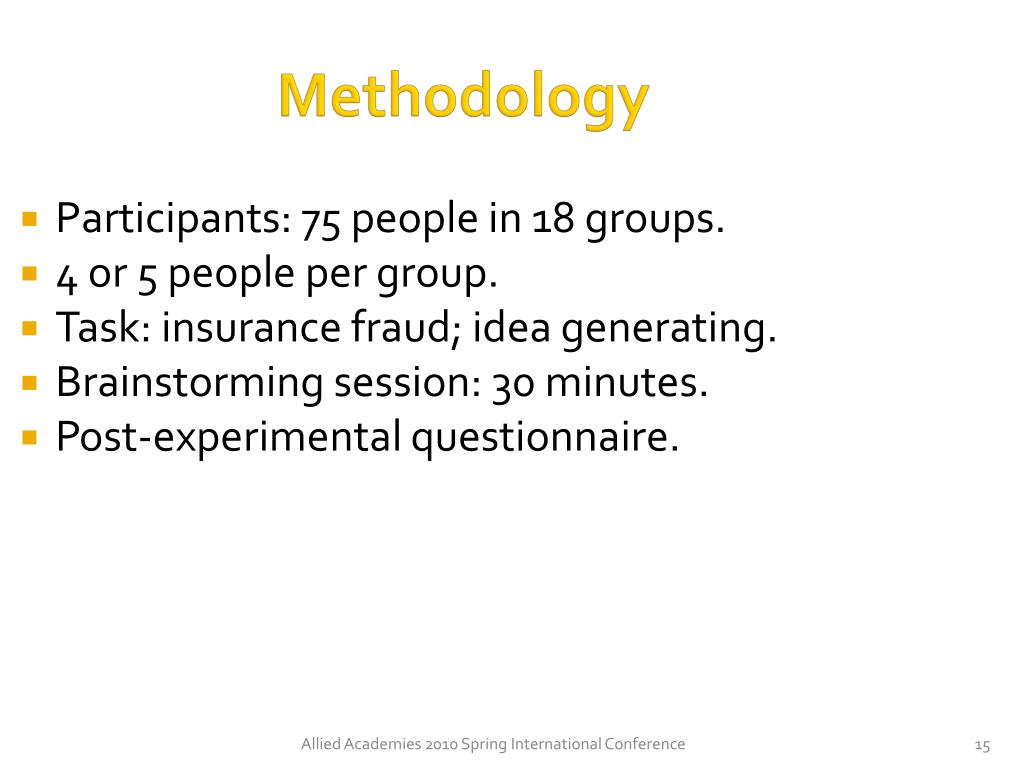 Methodology

- Participants: 75 people in 18 groups.
- 4 or 5 people per group.
- Task: insurance fraud; idea generating.
- Brainstorming session: 30 minutes.
- Post-experimental questionnaire.

Allied Academies 2010 Spring International Conference

15